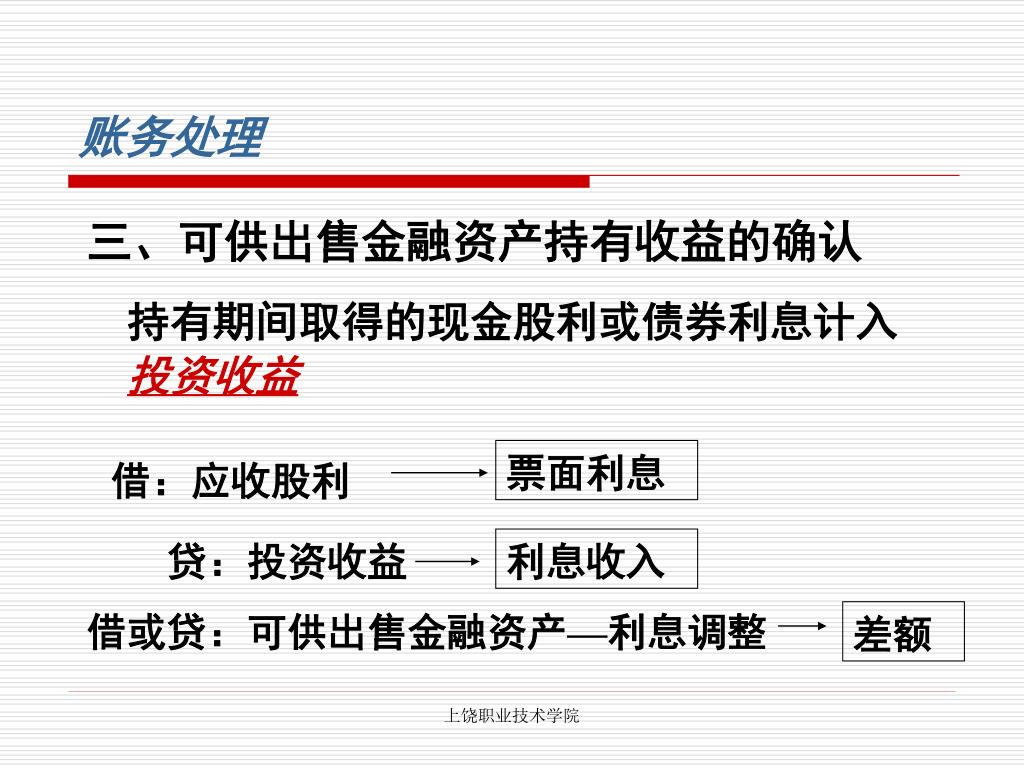 账务处理

三、可供出售金融资产持有收益的确认

持有期间取得的现金股利或债券利息计入投资收益

借：应收股利 票面利息

贷：投资收益 利息收入

借或贷：可供出售金融资产—利息调整 差额

上饶职业技术学院